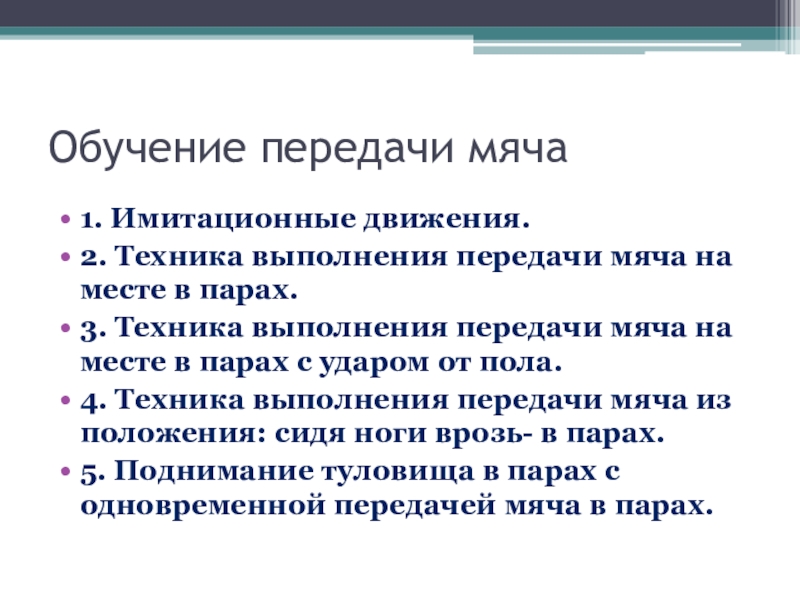 Обучение передачи мяча

• 1. Имитационные движения.
• 2. Техника выполнения передачи мяча на месте в парах.
• 3. Техника выполнения передачи мяча на месте в парах с ударом от пола.
• 4. Техника выполнения передачи мяча из положения: сидя ноги врозь- в парах.
• 5. Поднимание туловища в парах с одновременной передачей мяча в парах.